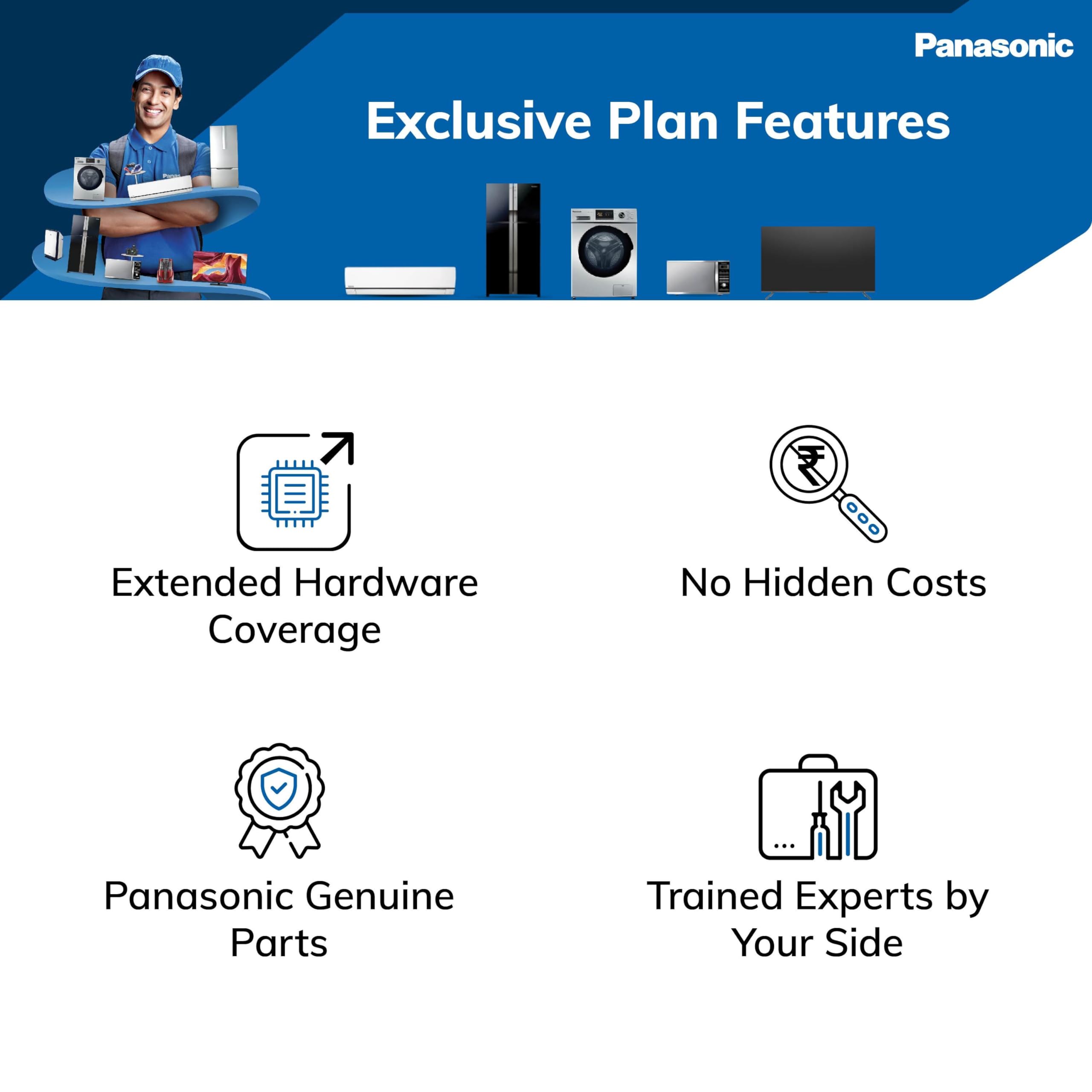 Panasonic

Exclusive Plan Features

Extended Hardware Coverage

No Hidden Costs

Panasonic Genuine Parts

Trained Experts by Your Side